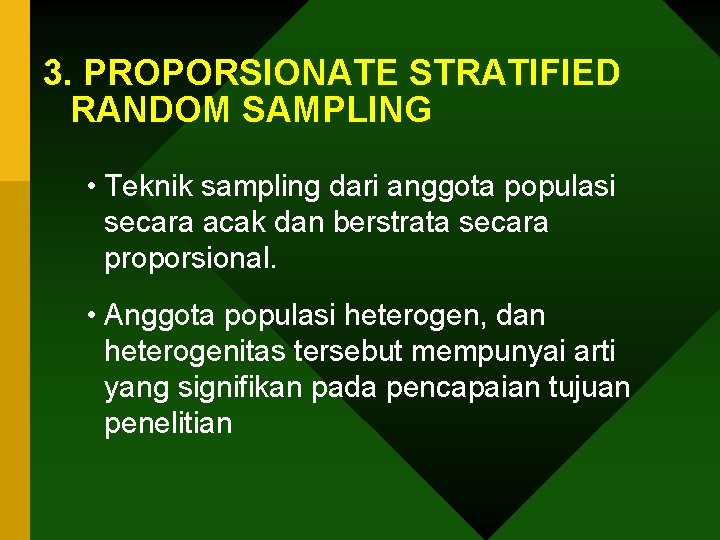 3. PROPORSIONATE STRATIFIED RANDOM SAMPLING

• Teknik sampling dari anggota populasi secara acak dan berstrata secara proporsional.

• Anggota populasi heterogen, dan heterogenitas tersebut mempunyai arti yang signifikan pada pencapaian tujuan penelitian